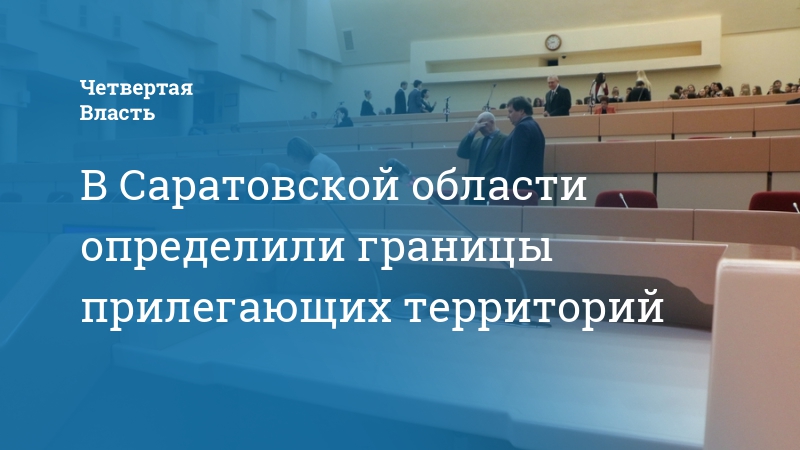 Четвертая
Власть

В Саратовской области определили границы прилегающих территорий